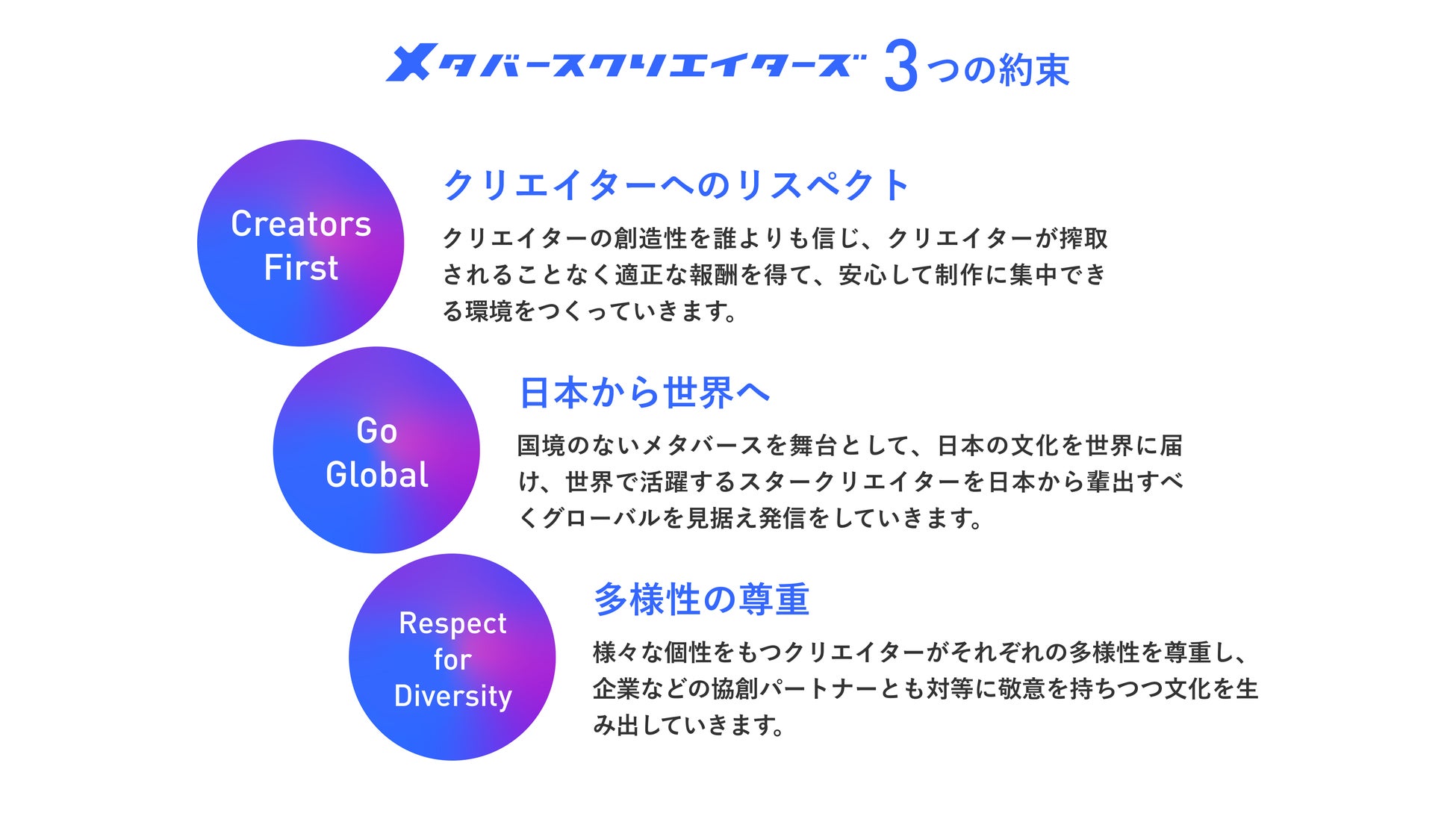 メタバースクリエイターズ 3つの約束

Creators First

クリエイターへのリスペクト

クリエイターの創造性を誰よりも信じ、クリエイターが搾取されることなく適正な報酬を得て、安心して制作に集中できる環境をつくっていきます。

Go Global

日本から世界へ

国境のないメタバースを舞台として、日本の文化を世界に届け、世界で活躍するスタークリエイターを日本から輩出すべくグローバルを見据え発信をしていきます。

Respect for Diversity

多様性の尊重

様々な個性をもつクリエイターがそれぞれの多様性を尊重し、企業などの協創パートナーとも対等に敬意を持ちつつ文化を生み出していきます。